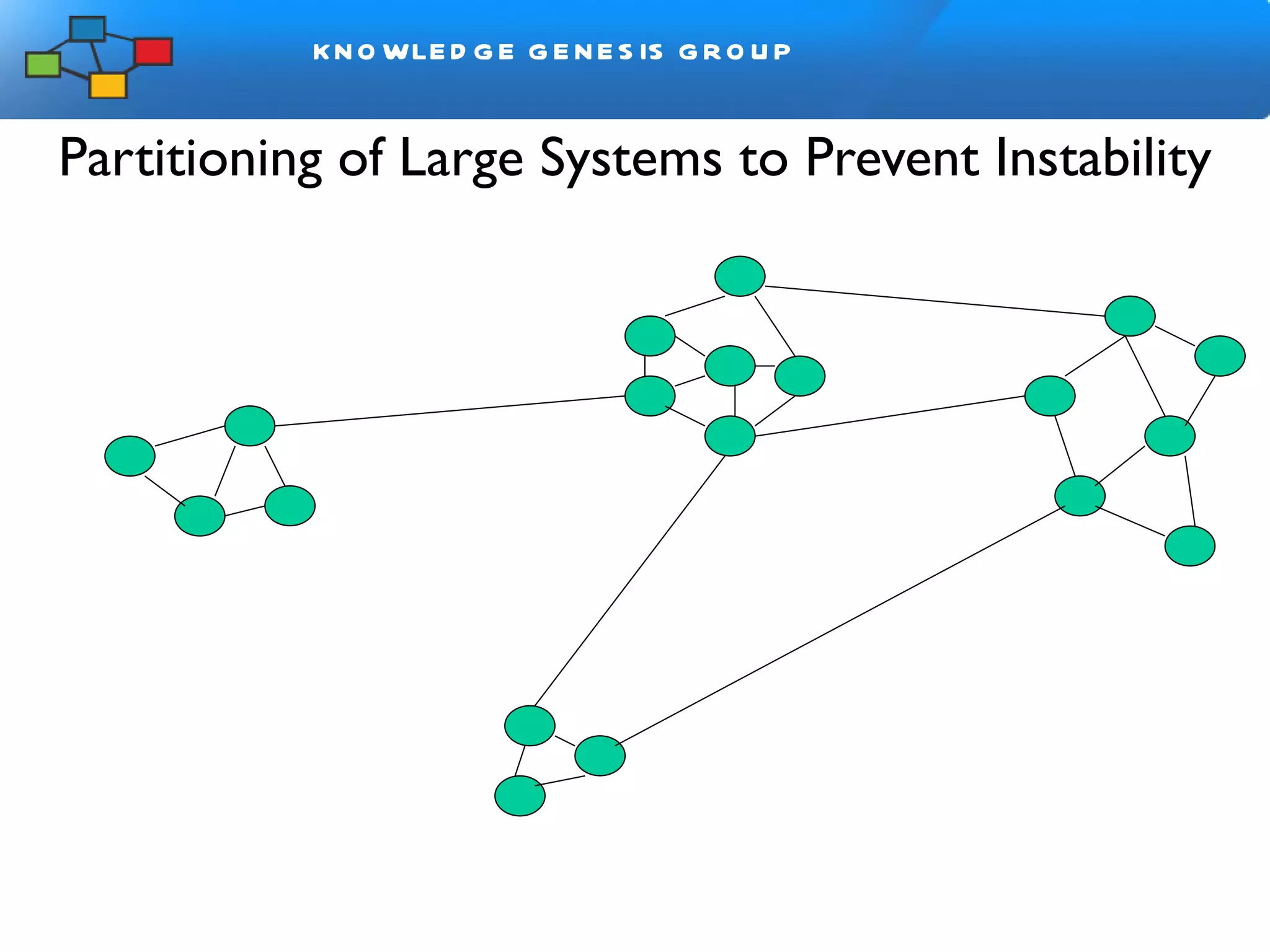 KNOWLEDGE GENESIS GROUP

Partitioning of Large Systems to Prevent Instability